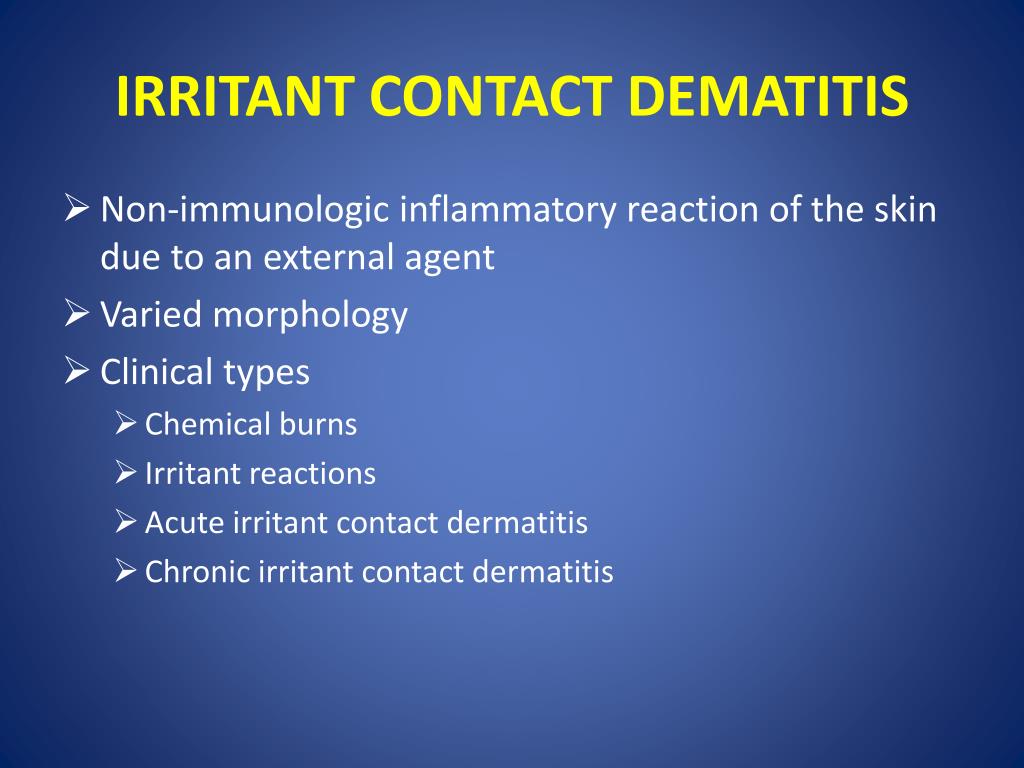 IRRITANT CONTACT DEMATITIS

➢ Non-immunologic inflammatory reaction of the skin due to an external agent
➢ Varied morphology
➢ Clinical types
➢ Chemical burns
➢ Irritant reactions
➢ Acute irritant contact dermatitis
➢ Chronic irritant contact dermatitis